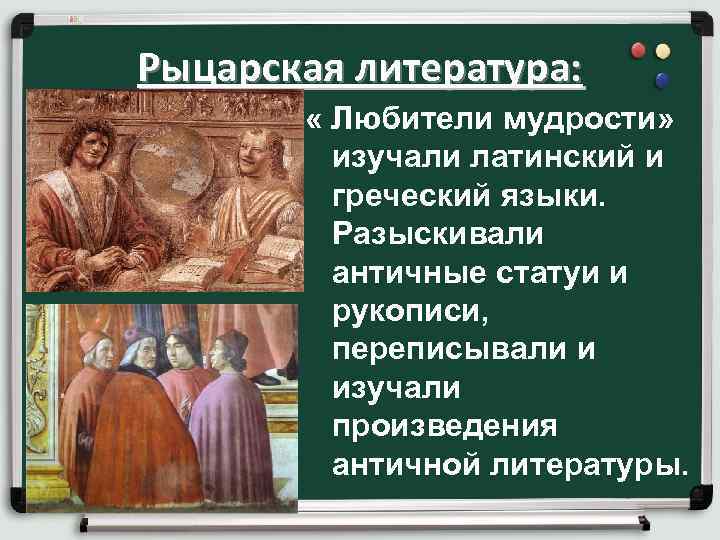 Рыцарская литература:

« Любители мудрости» изучали латинский и греческий языки. Разыскивали античные статуи и рукописи, переписывали и изучали произведения античной литературы.